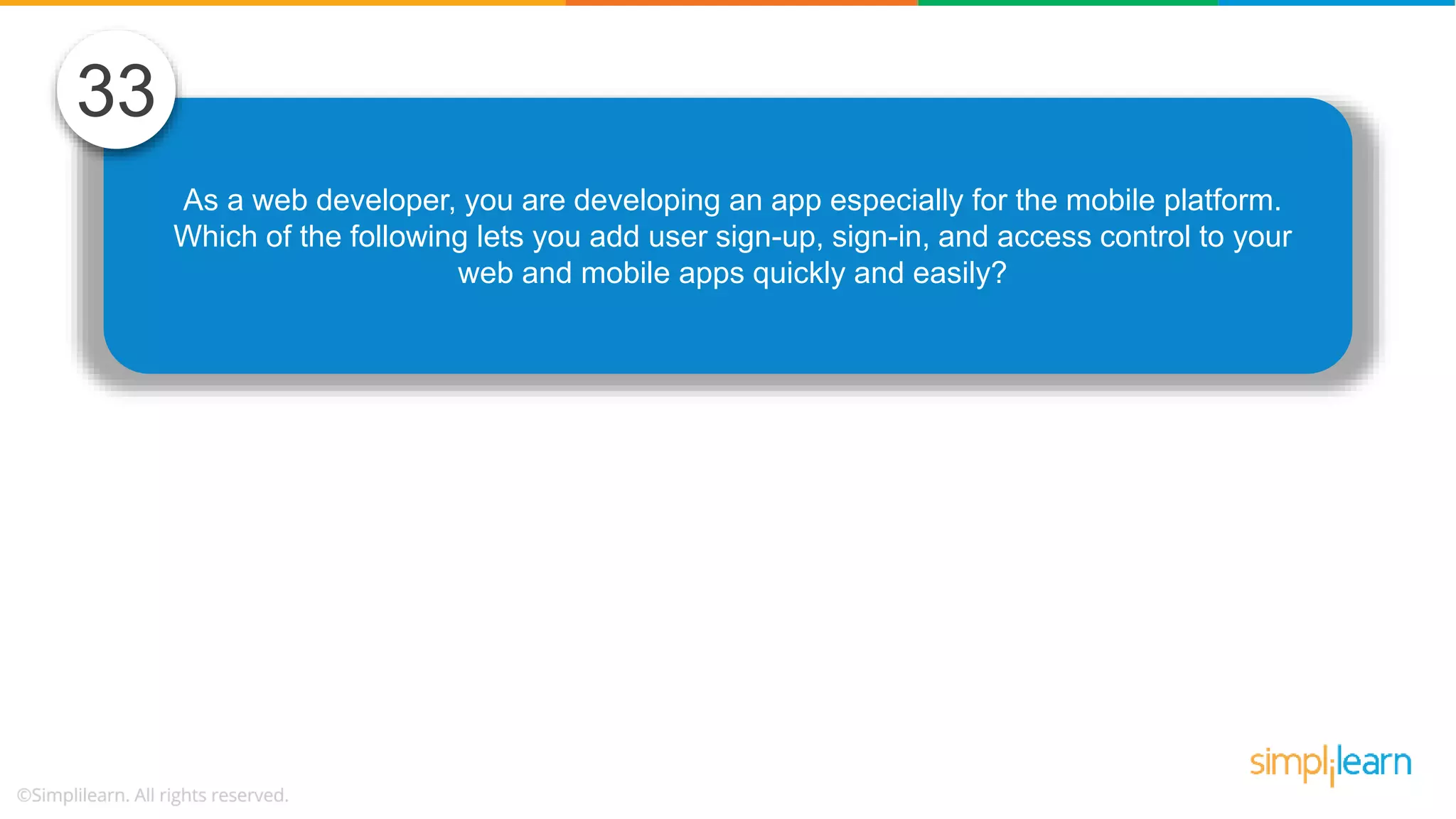 33

As a web developer, you are developing an app especially for the mobile platform. Which of the following lets you add user sign-up, sign-in, and access control to your web and mobile apps quickly and easily?

©Simplilearn. All rights reserved.

simplilearn